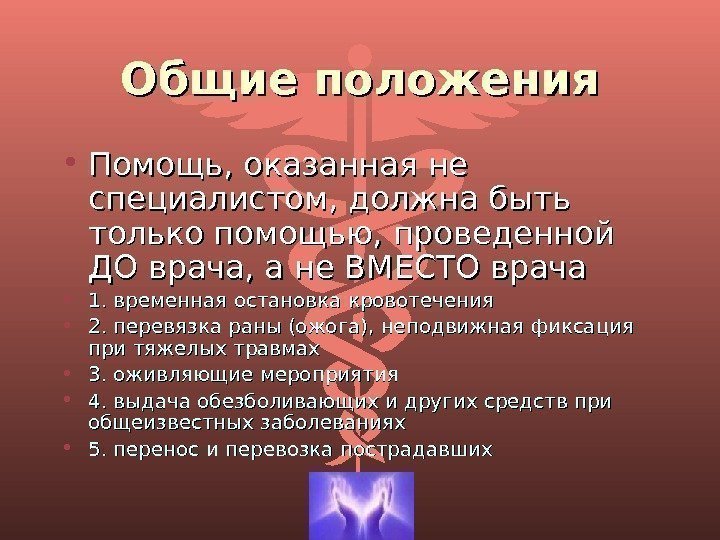 Общие положения

• Помощь, оказанная не специалистом, должна быть только помощью, проведенной ДО врача, а не ВМЕСТО врача

• 1. временная остановка кровотечения

• 2. перевязка раны (ожога), неподвижная фиксация при тяжелых травмах

• 3. оживляющие мероприятия

• 4. выдача обезболивающих и других средств при общеизвестных заболеваниях

• 5. перенос и перевозка пострадавших